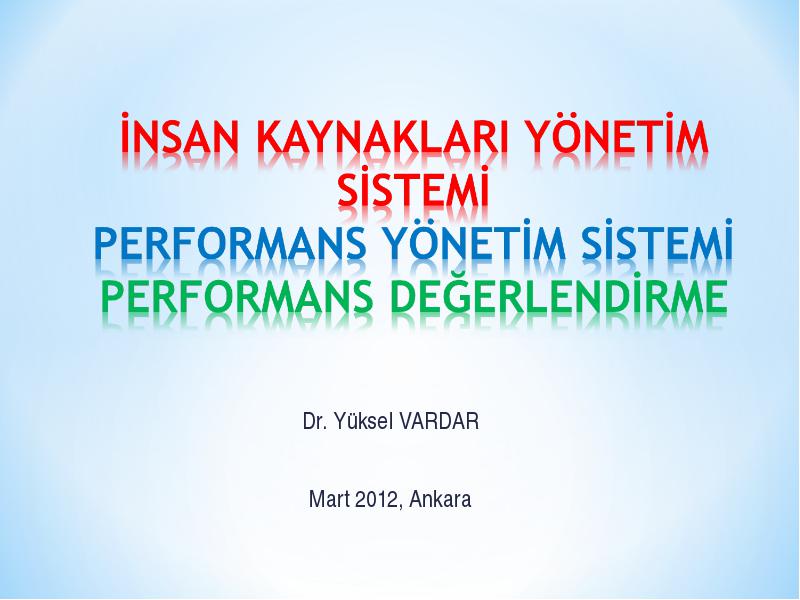 İNSAN KAYNAKLARI YÖNETİM SİSTEMİ
PERFORMANS YÖNETİM SİSTEMİ
PERFORMANS DEĞERLENDİRME

Dr. Yüksel VARDAR

Mart 2012, Ankara